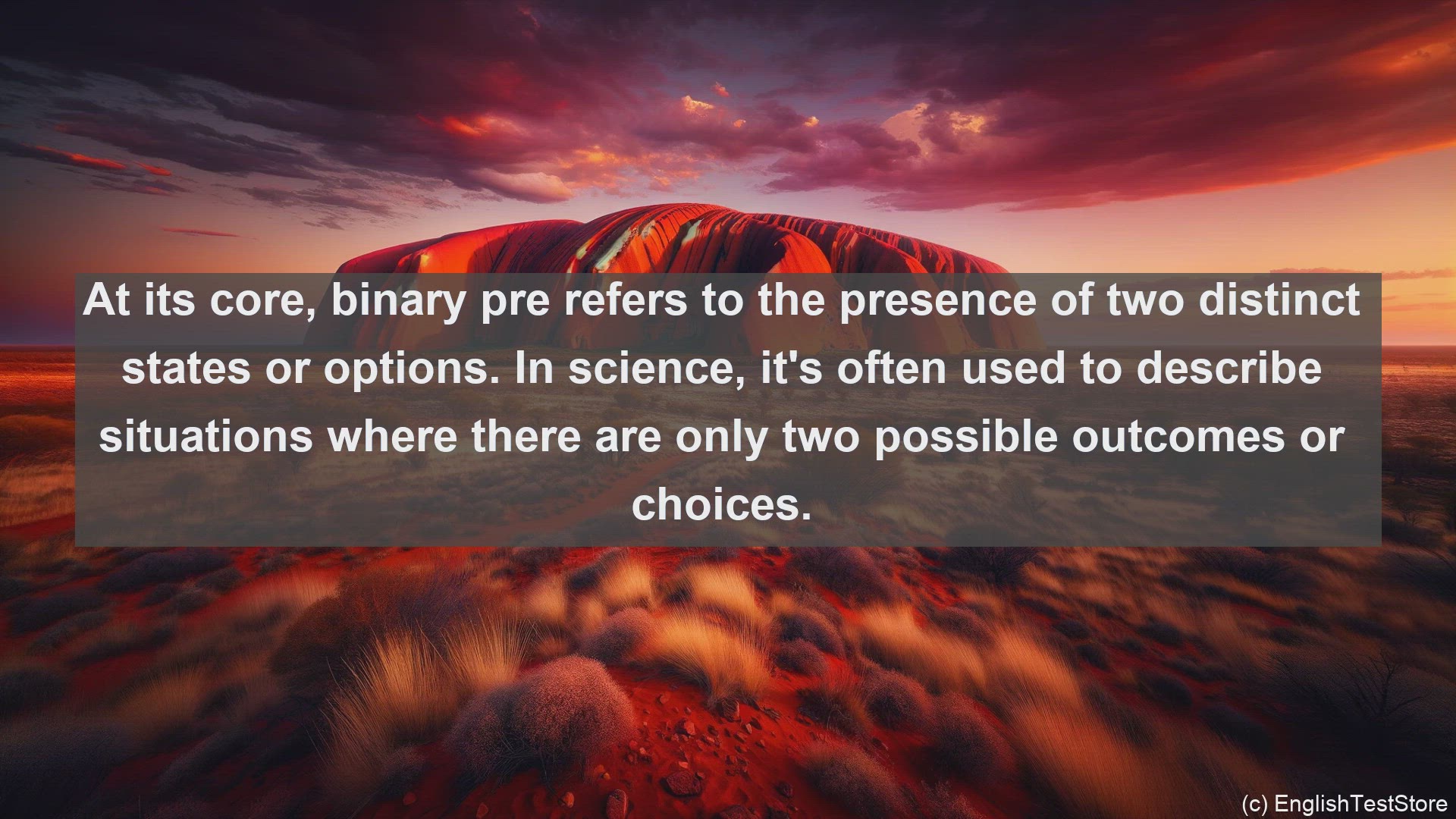 At its core, binary pre refers to the presence of two distinct states or options. In science, it's often used to describe situations where there are only two possible outcomes or choices.

(c) EnglishTestStore